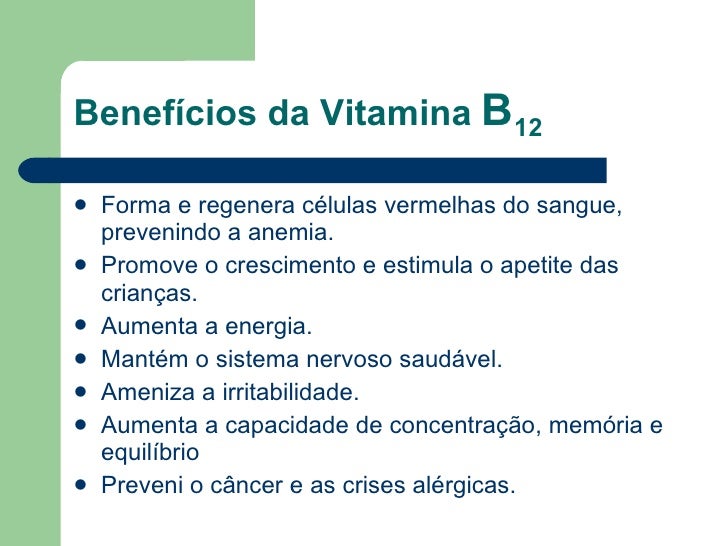 Benefícios da Vitamina $B_{12}$

- Forma e regenera células vermelhas do sangue, prevenindo a anemia.
- Promove o crescimento e estimula o apetite das crianças.
- Aumenta a energia.
- Mantém o sistema nervoso saudável.
- Ameniza a irritabilidade.
- Aumenta a capacidade de concentração, memória e equilíbrio
- Preveni o câncer e as crises alérgicas.